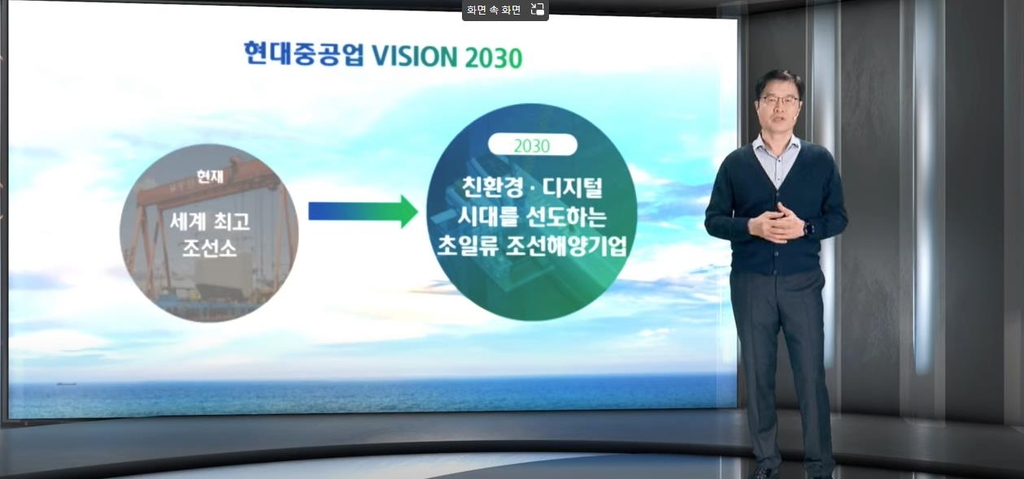 화면 속 화면

현대중공업 VISION 2030

현재

세계 최고 조선소

2030

친환경 · 디지털 시대를 선도하는 초일류 조선해양기업